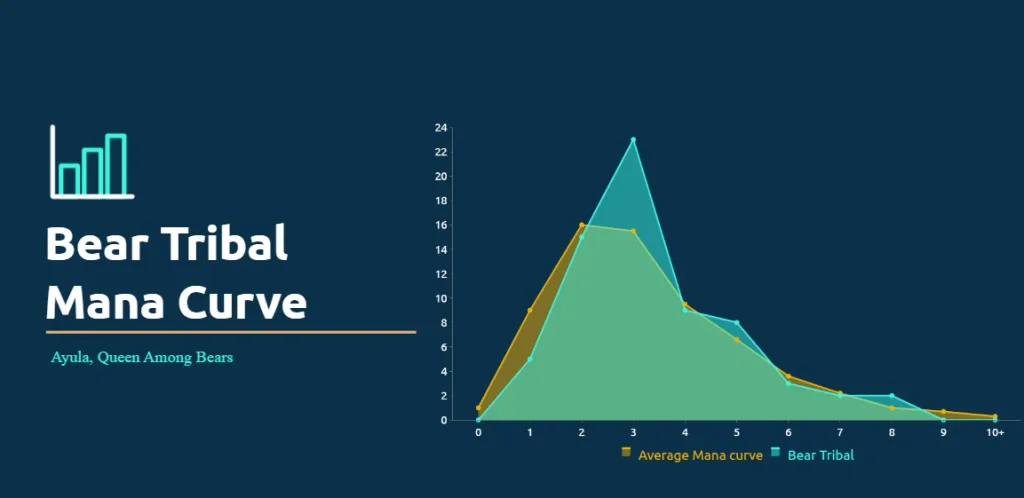 Bear Tribal Mana Curve

Ayula, Queen Among Bears

24
22
20
18
16
14
12
10
8
6
4
2
0

0 1 2 3 4 5 6 7 8 9 10+

Average Mana curve Bear Tribal